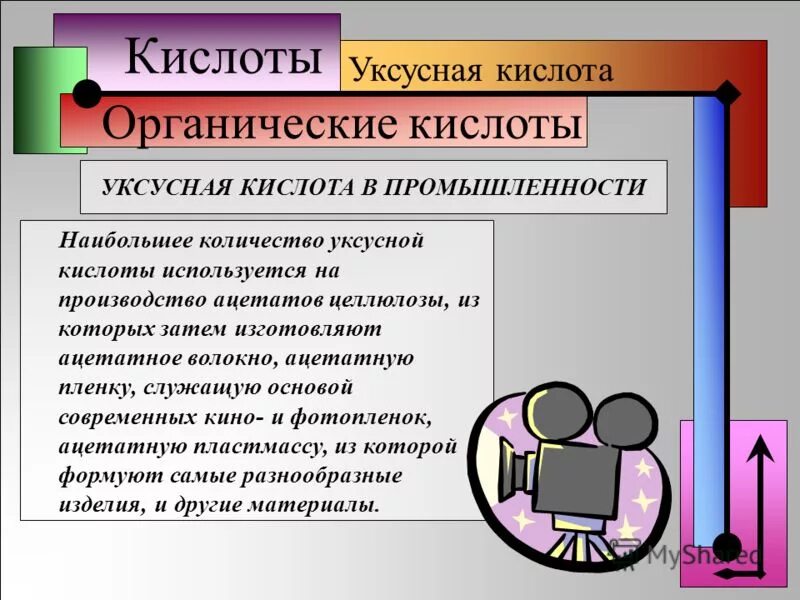 Кислоты

Уксусная кислота

Органические кислоты

УКСУСНАЯ КИСЛОТА В ПРОМЫШЛЕННОСТИ

Наибольшее количество уксусной кислоты используется на производство ацетатов целлюлозы, из которых затем изготовляют ацетатное волокно, ацетатную пленку, служащую основой современных кино- и фотопленок, ацетатную пластмассу, из которой формуют самые разнообразные изделия, и другие материалы.

MyShared